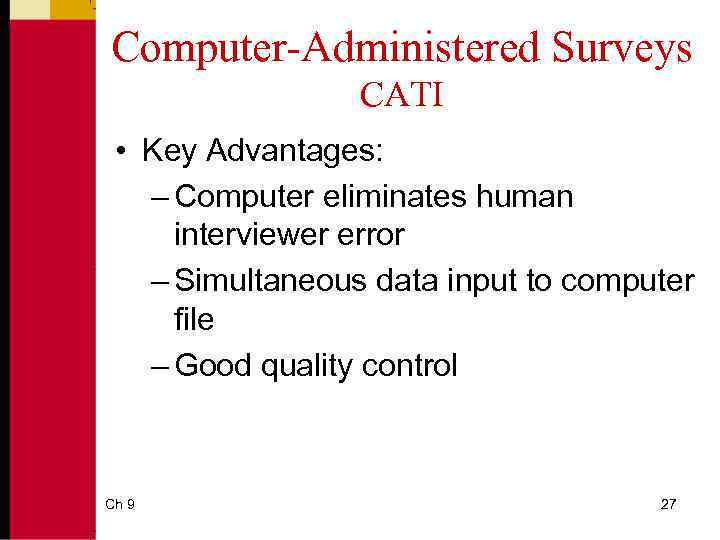 Computer-Administered Surveys
CATI

• Key Advantages:
– Computer eliminates human interviewer error
– Simultaneous data input to computer file
– Good quality control

Ch 9

27